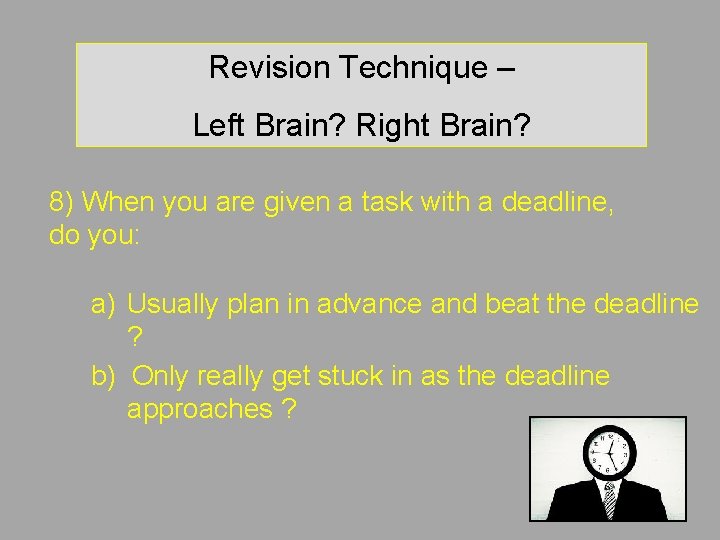 Revision Technique –

Left Brain? Right Brain?

8) When you are given a task with a deadline, do you:

a) Usually plan in advance and beat the deadline ?

b) Only really get stuck in as the deadline approaches ?